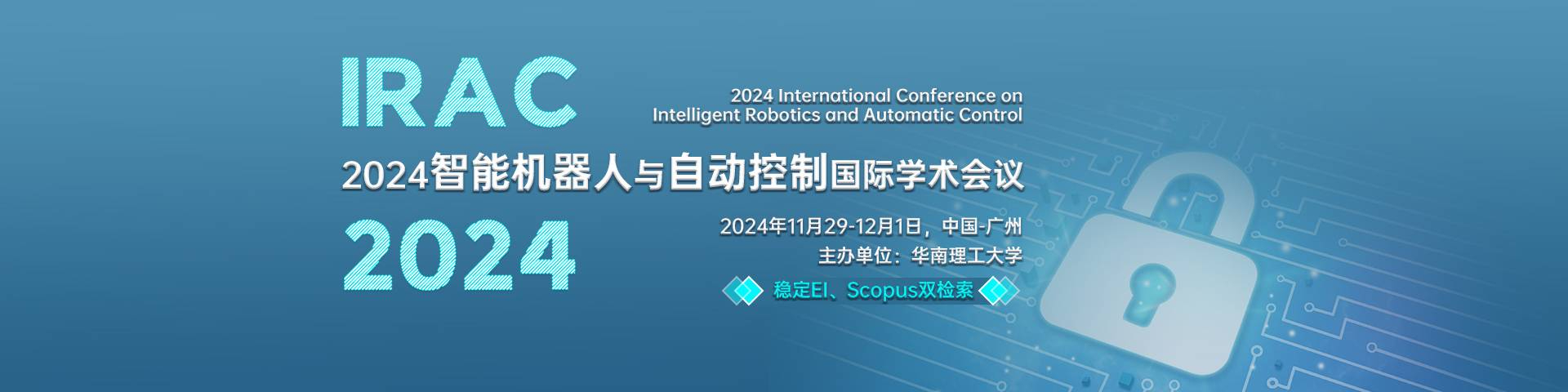 IRAC

2024 International Conference on Intelligent Robotics and Automatic Control

2024智能机器人与自动控制国际学术会议

2024

2024年11月29-12月1日，中国-广州

主办单位：华南理工大学

稳定EI、Scopus双检索